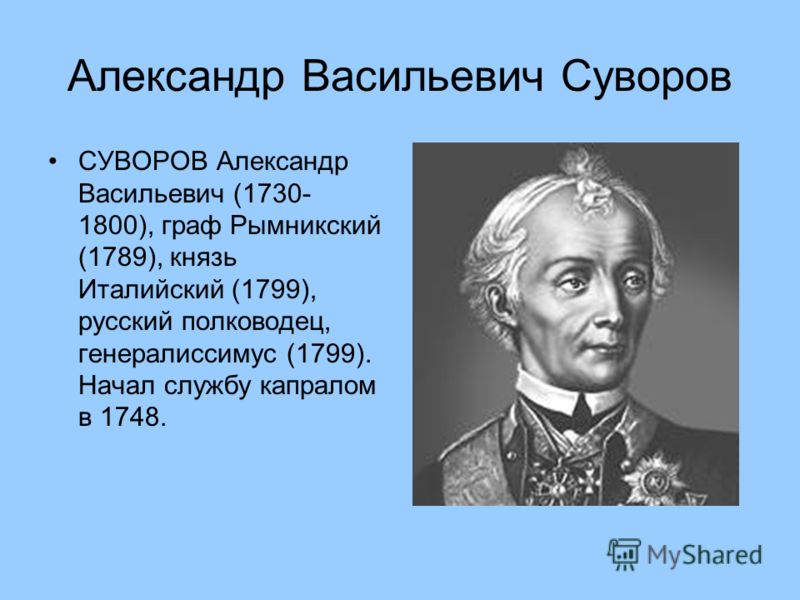 Александр Васильевич Суворов

• СУВОРОВ Александр Васильевич (1730-1800), граф Рымникский (1789), князь Италийский (1799), русский полководец, генералиссимус (1799). Начал службу капралом в 1748.

MyShared